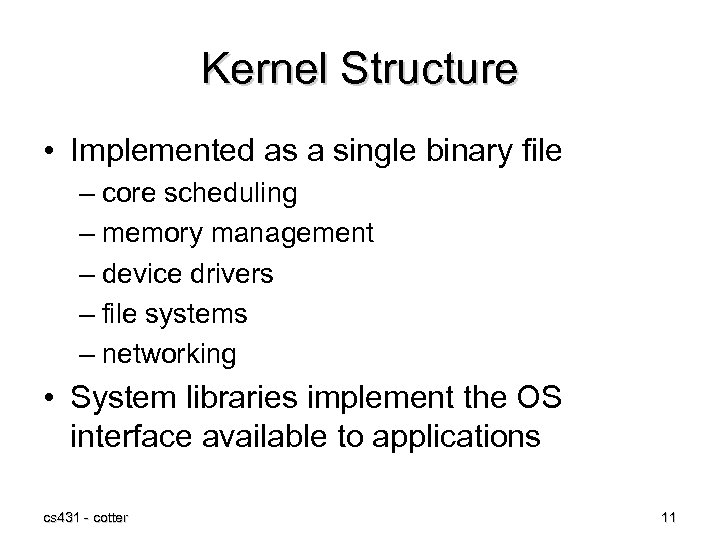 Kernel Structure

• Implemented as a single binary file
  – core scheduling
  – memory management
  – device drivers
  – file systems
  – networking
• System libraries implement the OS interface available to applications

cs431 - cotter

11